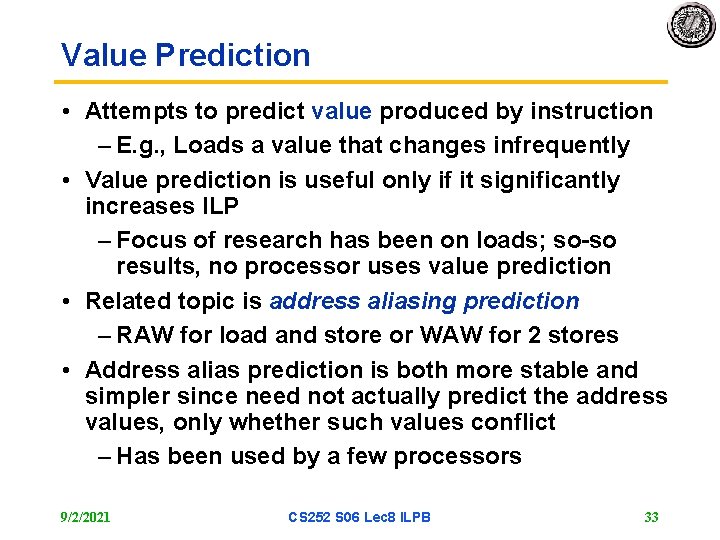 Value Prediction

• Attempts to predict value produced by instruction
  – E.g., Loads a value that changes infrequently
• Value prediction is useful only if it significantly increases ILP
  – Focus of research has been on loads; so-so results, no processor uses value prediction
• Related topic is address aliasing prediction
  – RAW for load and store or WAW for 2 stores
• Address alias prediction is both more stable and simpler since need not actually predict the address values, only whether such values conflict
  – Has been used by a few processors

9/2/2021 CS252 S06 Lec8 ILPB 33